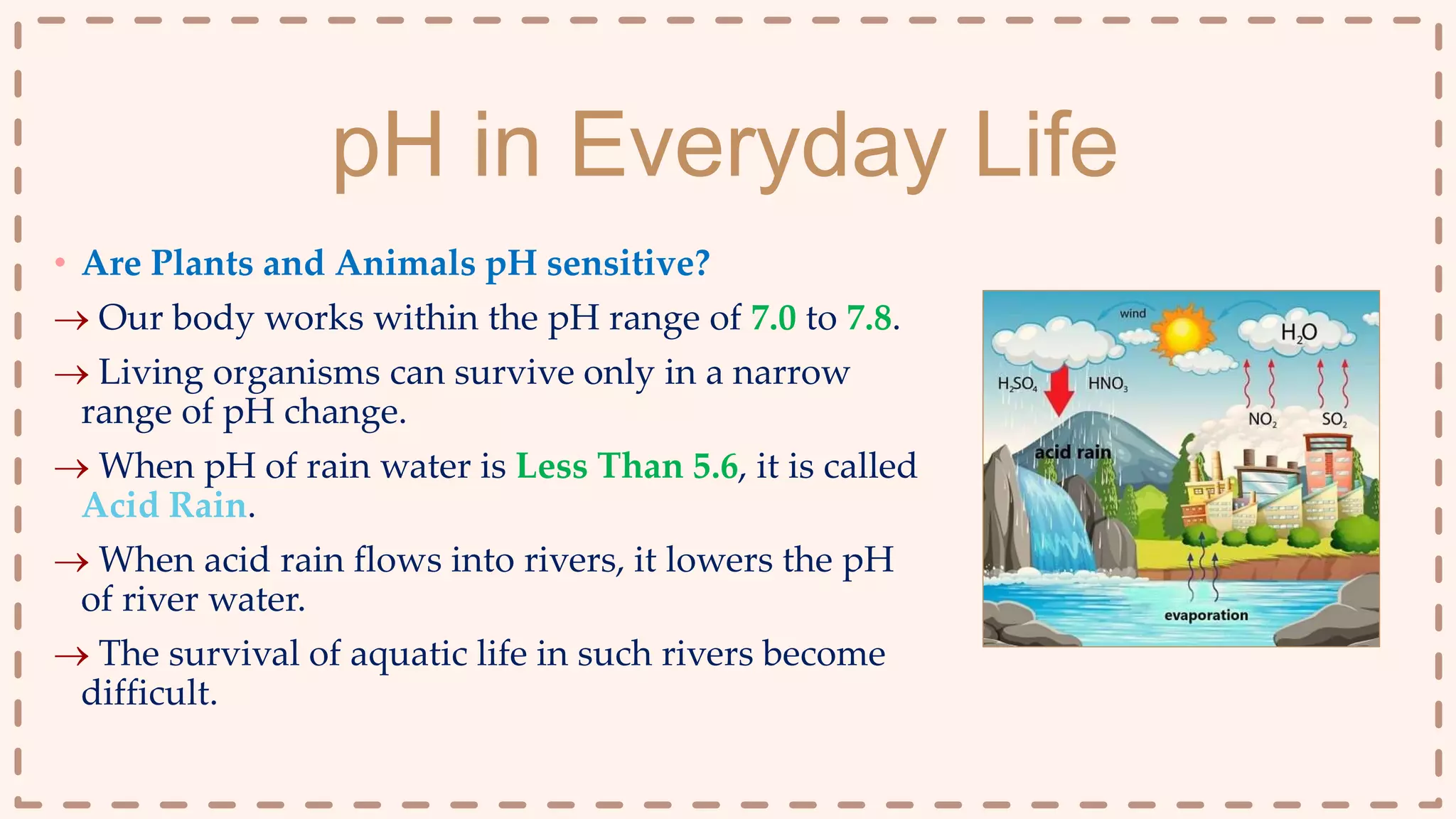 pH in Everyday Life

• Are Plants and Animals pH sensitive?

→ Our body works within the pH range of 7.0 to 7.8.

→ Living organisms can survive only in a narrow range of pH change.

→ When pH of rain water is Less Than 5.6, it is called Acid Rain.

→ When acid rain flows into rivers, it lowers the pH of river water.

→ The survival of aquatic life in such rivers become difficult.

wind

$H_2O$

$H_2SO_4$

$HNO_3$

$NO_2$

$SO_2$

acid rain

evaporation